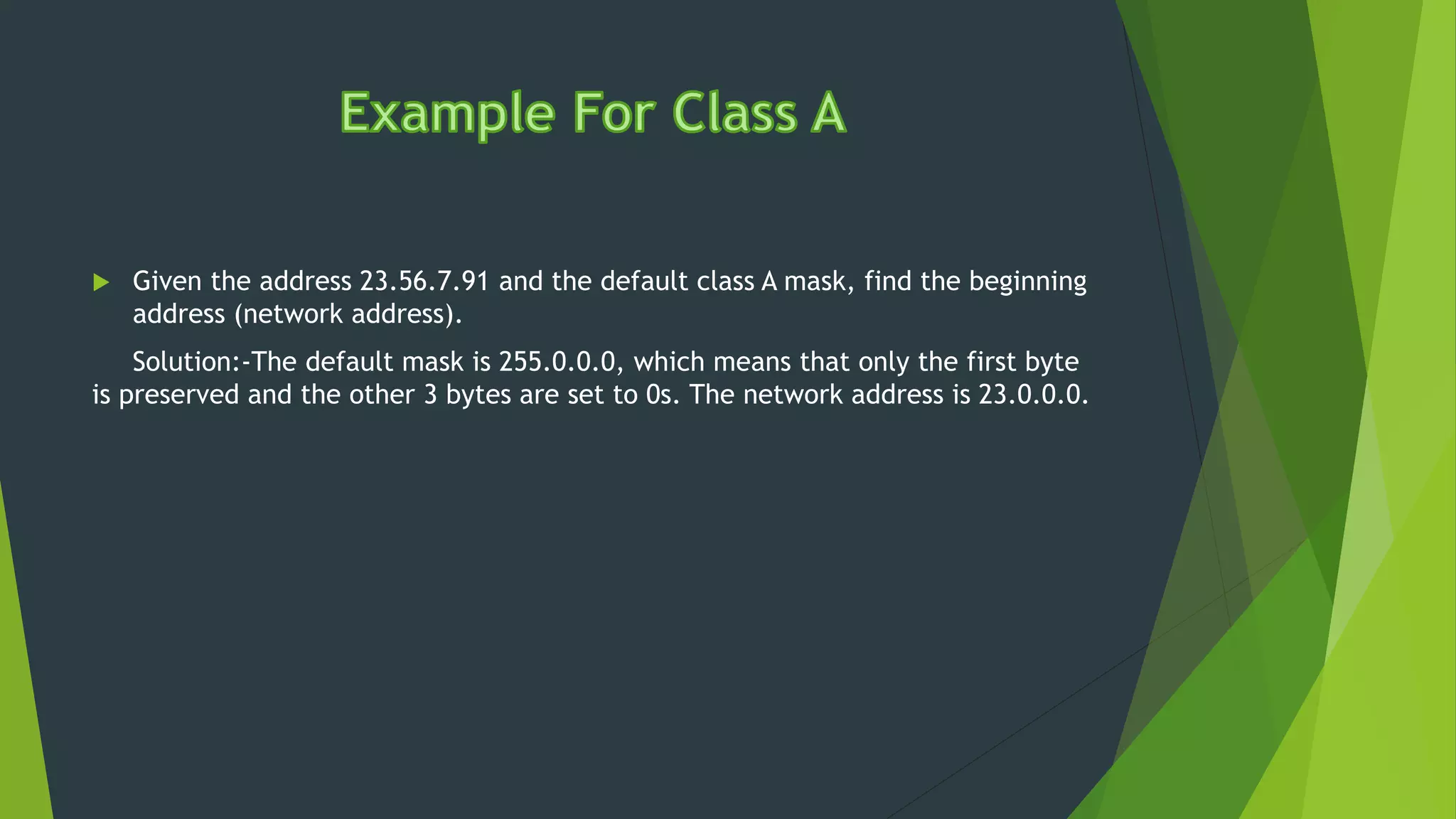 Example For Class A

Given the address 23.56.7.91 and the default class A mask, find the beginning address (network address).

Solution:-The default mask is 255.0.0.0, which means that only the first byte is preserved and the other 3 bytes are set to 0s. The network address is 23.0.0.0.